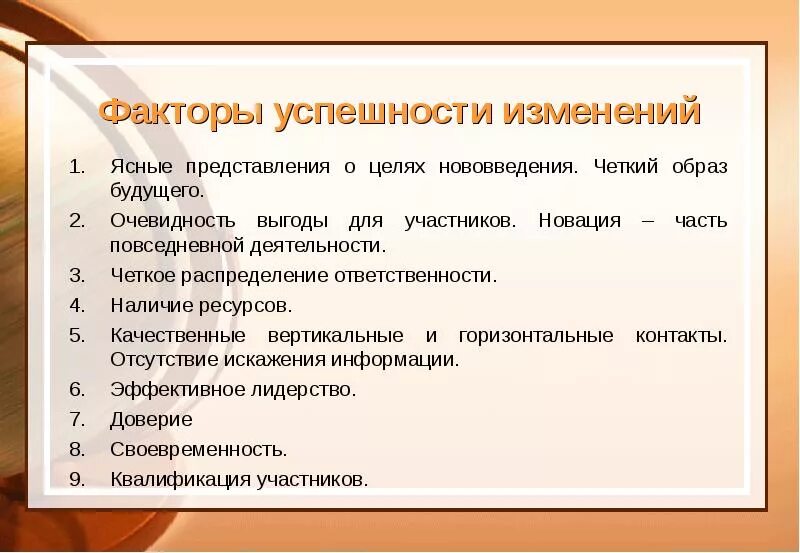 Факторы успешности изменений

1. Ясные представления о целях нововведения. Четкий образ будущего.
2. Очевидность выгоды для участников. Новация – часть повседневной деятельности.
3. Четкое распределение ответственности.
4. Наличие ресурсов.
5. Качественные вертикальные и горизонтальные контакты. Отсутствие искажения информации.
6. Эффективное лидерство.
7. Доверие
8. Своевременность.
9. Квалификация участников.